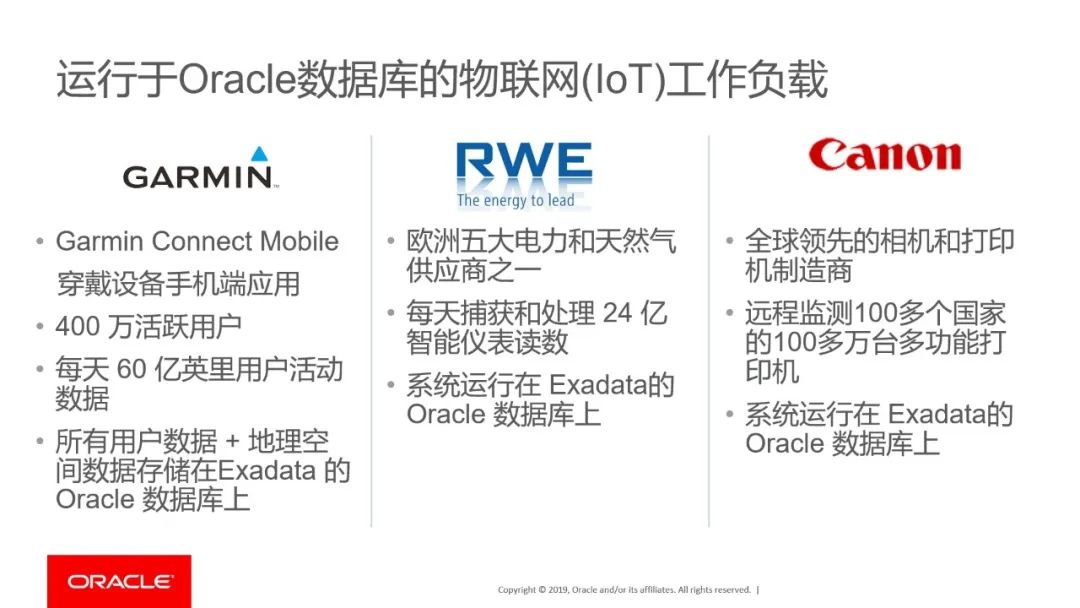 运行于Oracle数据库的物联网(IoT)工作负载

GARMIN.

• Garmin Connect Mobile 穿戴设备手机端应用
• 400 万活跃用户
• 每天 60 亿英里用户活动数据
• 所有用户数据 + 地理空间数据存储在Exadata 的 Oracle 数据库上

RWE
The energy to lead

• 欧洲五大电力和天然气供应商之一
• 每天捕获和处理 24 亿智能仪表读数
• 系统运行在 Exadata的 Oracle 数据库上

Canon

• 全球领先的相机和打印机制造商
• 远程监测100多个国家的100多万台多功能打印机
• 系统运行在 Exadata的 Oracle 数据库上

ORACLE

Copyright © 2019, Oracle and/or its affiliates. All rights reserved. |